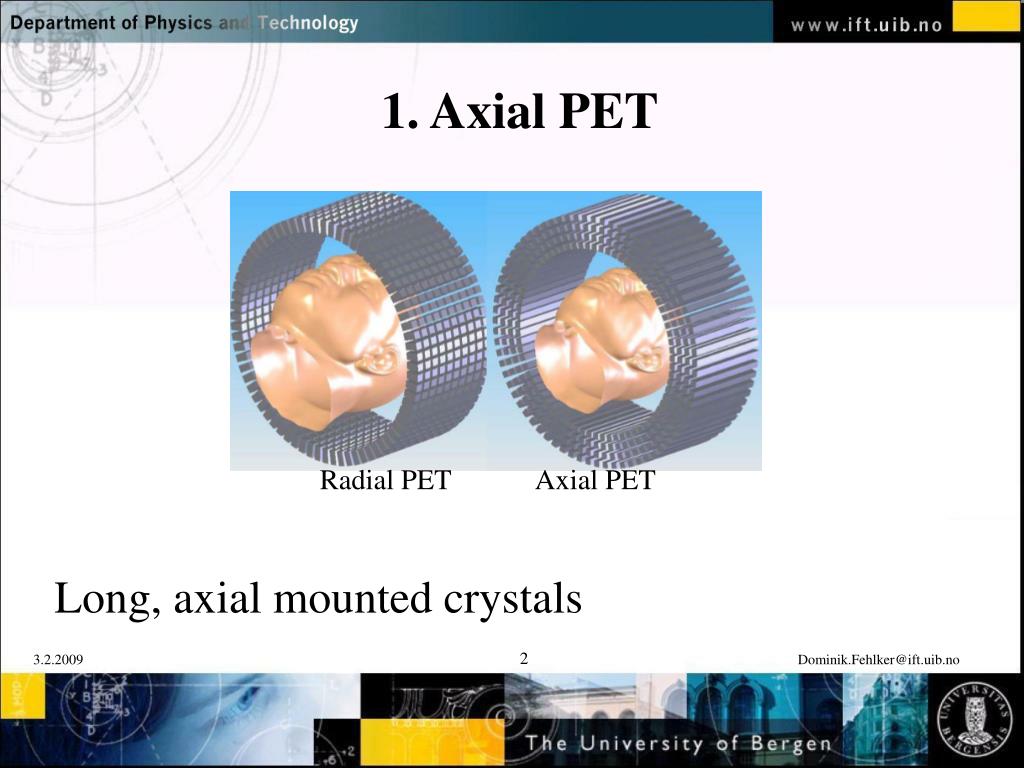 Department of Physics and Technology

www.ift.uib.no

1. Axial PET

Radial PET Axial PET

Long, axial mounted crystals

3.2.2009

2

Dominik.Fehlker@ift.uib.no

The University of Bergen

UNIVERSITAS BERGENSIS